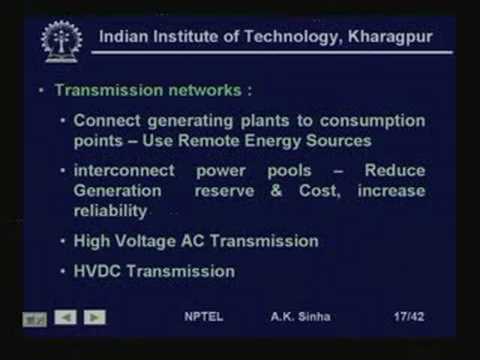 Indian Institute of Technology, Kharagpur

• Transmission networks :

• Connect generating plants to consumption points – Use Remote Energy Sources

• interconnect power pools – Reduce Generation reserve & Cost, increase reliability

• High Voltage AC Transmission

• HVDC Transmission

NPTEL A.K. Sinha 17/42